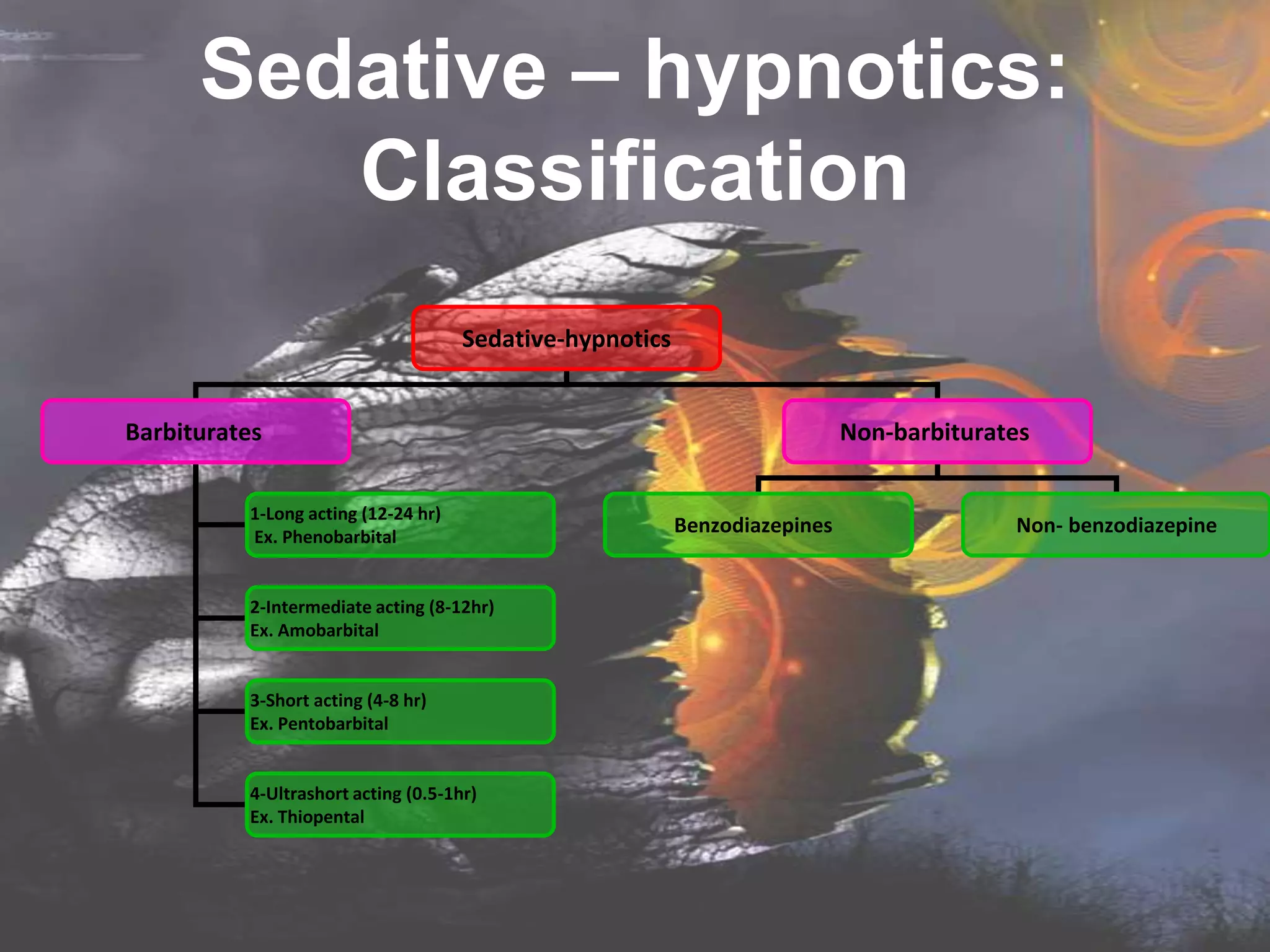 Sedative – hypnotics: Classification

Sedative-hypnotics

Barbiturates

Non-barbiturates

1-Long acting (12-24 hr)
Ex. Phenobarbital

2-Intermediate acting (8-12hr)
Ex. Amobarbital

3-Short acting (4-8 hr)
Ex. Pentobarbital

4-Ultrashort acting (0.5-1hr)
Ex. Thiopental

Benzodiazepines

Non- benzodiazepine